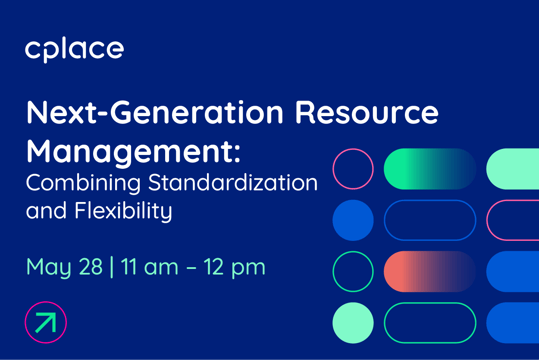 cplace

Next-Generation Resource Management:
Combining Standardization and Flexibility

May 28 | 11 am – 12 pm